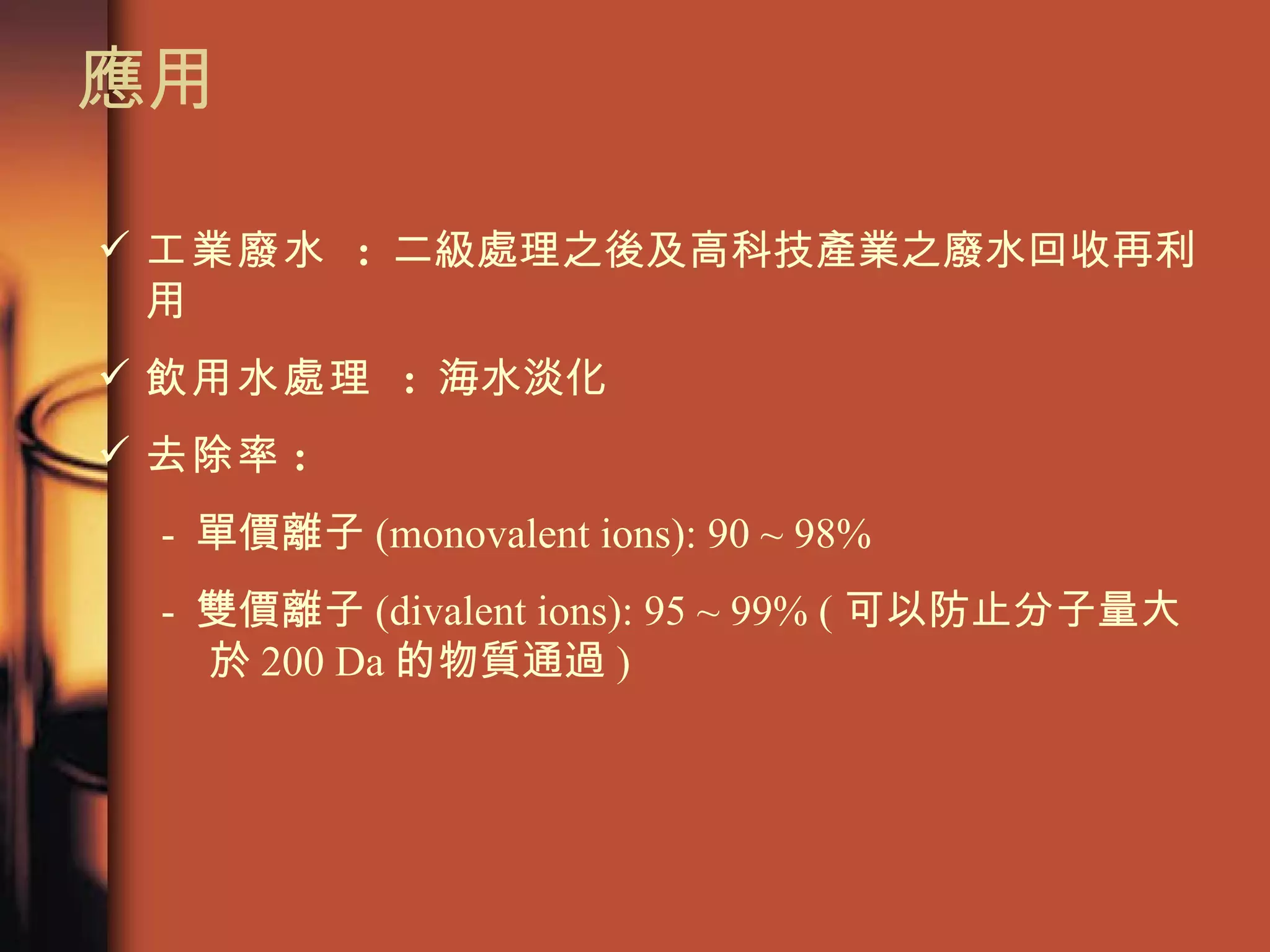 應用

✓ 工業廢水 ：二級處理之後及高科技產業之廢水回收再利用

✓ 飲用水處理 ：海水淡化

✓ 去除率：

- 單價離子 (monovalent ions): 90 ~ 98%

- 雙價離子 (divalent ions): 95 ~ 99% ( 可以防止分子量大於 200 Da 的物質通過 )